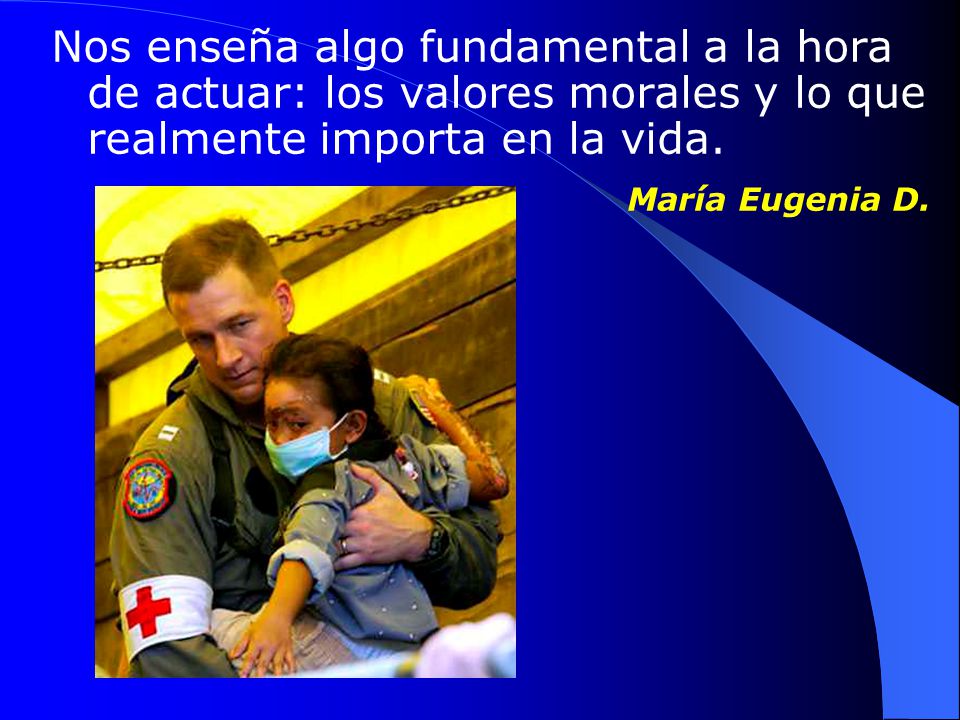 Nos enseña algo fundamental a la hora de actuar: los valores morales y lo que realmente importa en la vida.

María Eugenia D.